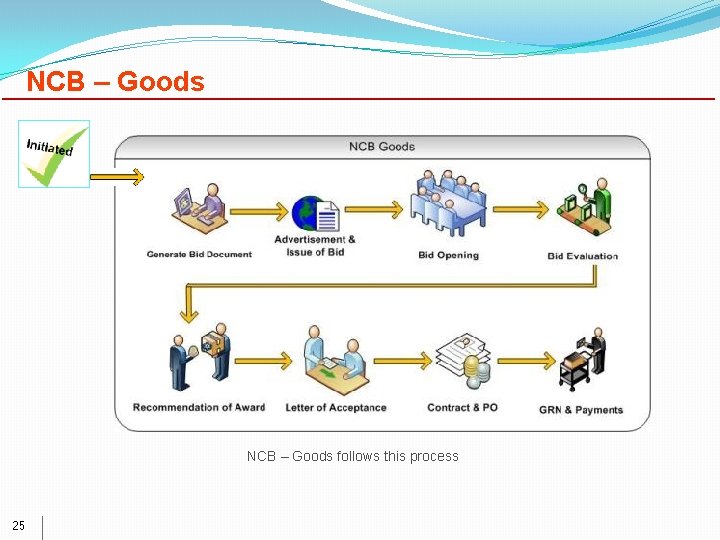 NCB – Goods

Initiated

NCB Goods

Generate Bid Document

Advertisement & Issue of Bid

Bid Opening

Bid Evaluation

Recommendation of Award

Letter of Acceptance

Contract & PO

GRN & Payments

NCB – Goods follows this process

25